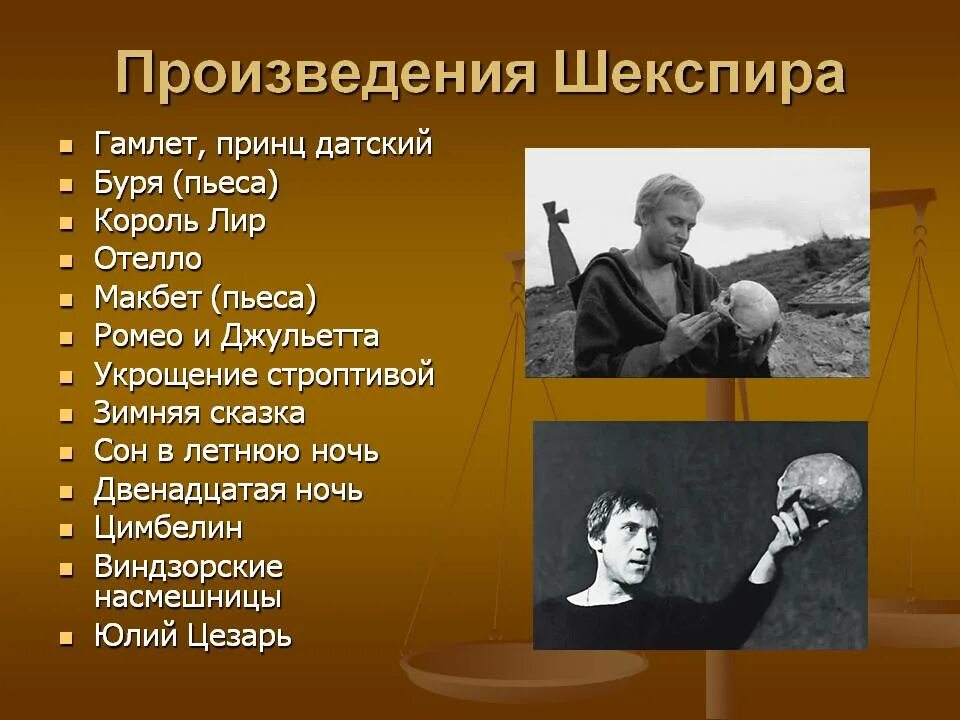 Произведения Шекспира

- Гамлет, принц датский
- Буря (пьеса)
- Король Лир
- Отелло
- Макбет (пьеса)
- Ромео и Джульетта
- Укрощение строптивой
- Зимняя сказка
- Сон в летнюю ночь
- Двенадцатая ночь
- Цимбелин
- Виндзорские насмешницы
- Юлий Цезарь